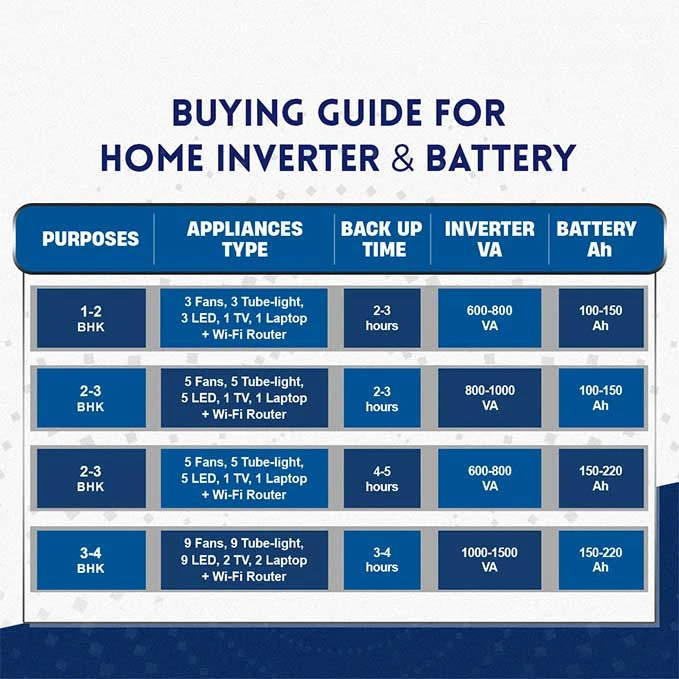 BUYING GUIDE FOR
HOME INVERTER & BATTERY

| PURPOSES | APPLIANCES TYPE | BACK UP TIME | INVERTER VA | BATTERY Ah |
|---|---|---|---|---|
| 1-2 BHK | 3 Fans, 3 Tube-light, 3 LED, 1 TV, 1 Laptop + Wi-Fi Router | 2-3 hours | 600-800 VA | 100-150 Ah |
| 2-3 BHK | 5 Fans, 5 Tube-light, 5 LED, 1 TV, 1 Laptop + Wi-Fi Router | 2-3 hours | 800-1000 VA | 100-150 Ah |
| 2-3 BHK | 5 Fans, 5 Tube-light, 5 LED, 1 TV, 1 Laptop + Wi-Fi Router | 4-5 hours | 600-800 VA | 150-220 Ah |
| 3-4 BHK | 9 Fans, 9 Tube-light, 9 LED, 2 TV, 2 Laptop + Wi-Fi Router | 3-4 hours | 1000-1500 VA | 150-220 Ah |